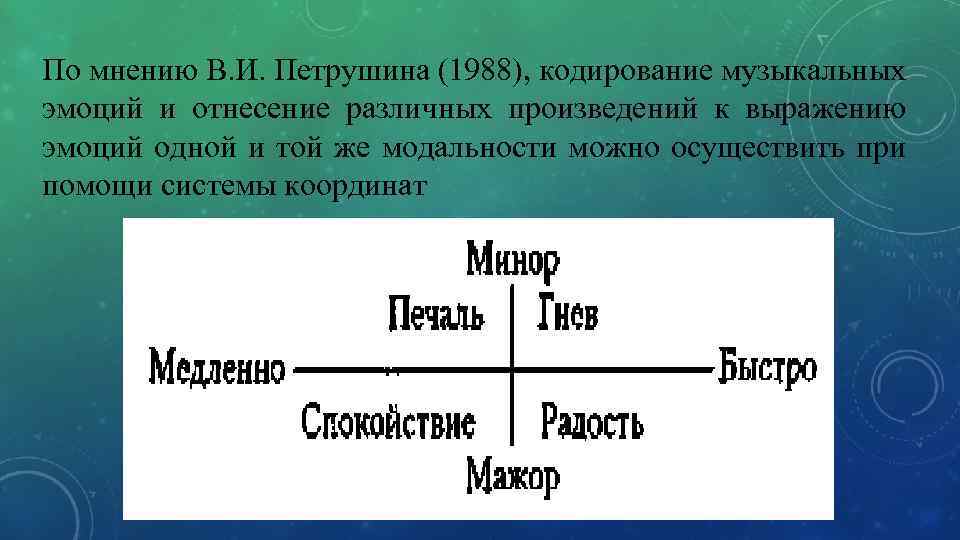 По мнению В.И. Петрушина (1988), кодирование музыкальных эмоций и отнесение различных произведений к выражению эмоций одной и той же модальности можно осуществить при помощи системы координат

Минор

Печаль

Гнев

Медленно

Быстро

Спокойствие

Радость

Мажор